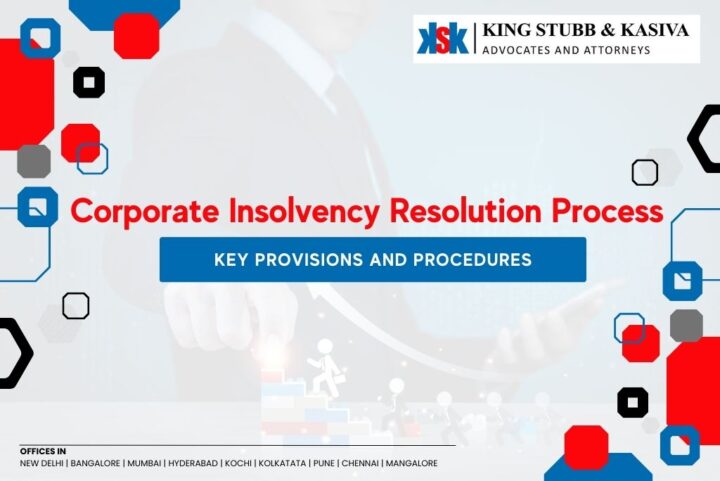 KSK | KING STUBB & KASIVA
ADVOCATES AND ATTORNEYS

Corporate Insolvency Resolution Process

KEY PROVISIONS AND PROCEDURES

OFFICES IN
NEW DELHI | BANGALORE | MUMBAI | HYDERABAD | KOCHI | KOLKATATA | PUNE | CHENNAI | MANGALORE